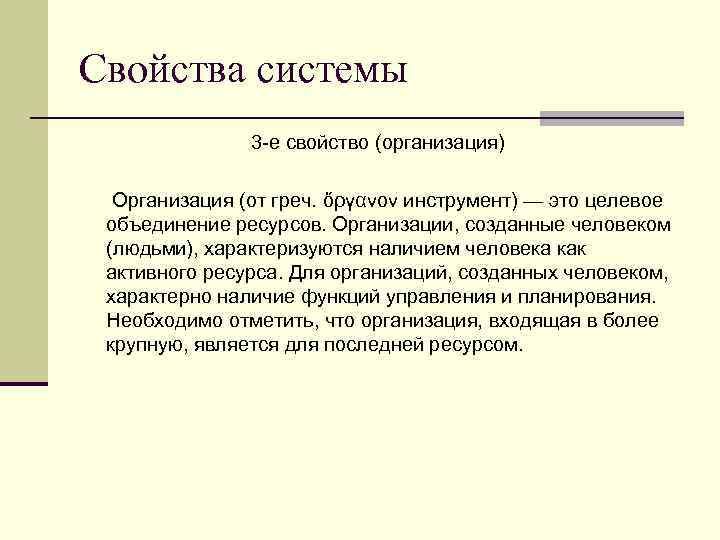 Свойства системы

3-е свойство (организация)

Организация (от греч. ὄργανον инструмент) — это целевое объединение ресурсов. Организации, созданные человеком (людьми), характеризуются наличием человека как активного ресурса. Для организаций, созданных человеком, характерно наличие функций управления и планирования. Необходимо отметить, что организация, входящая в более крупную, является для последней ресурсом.